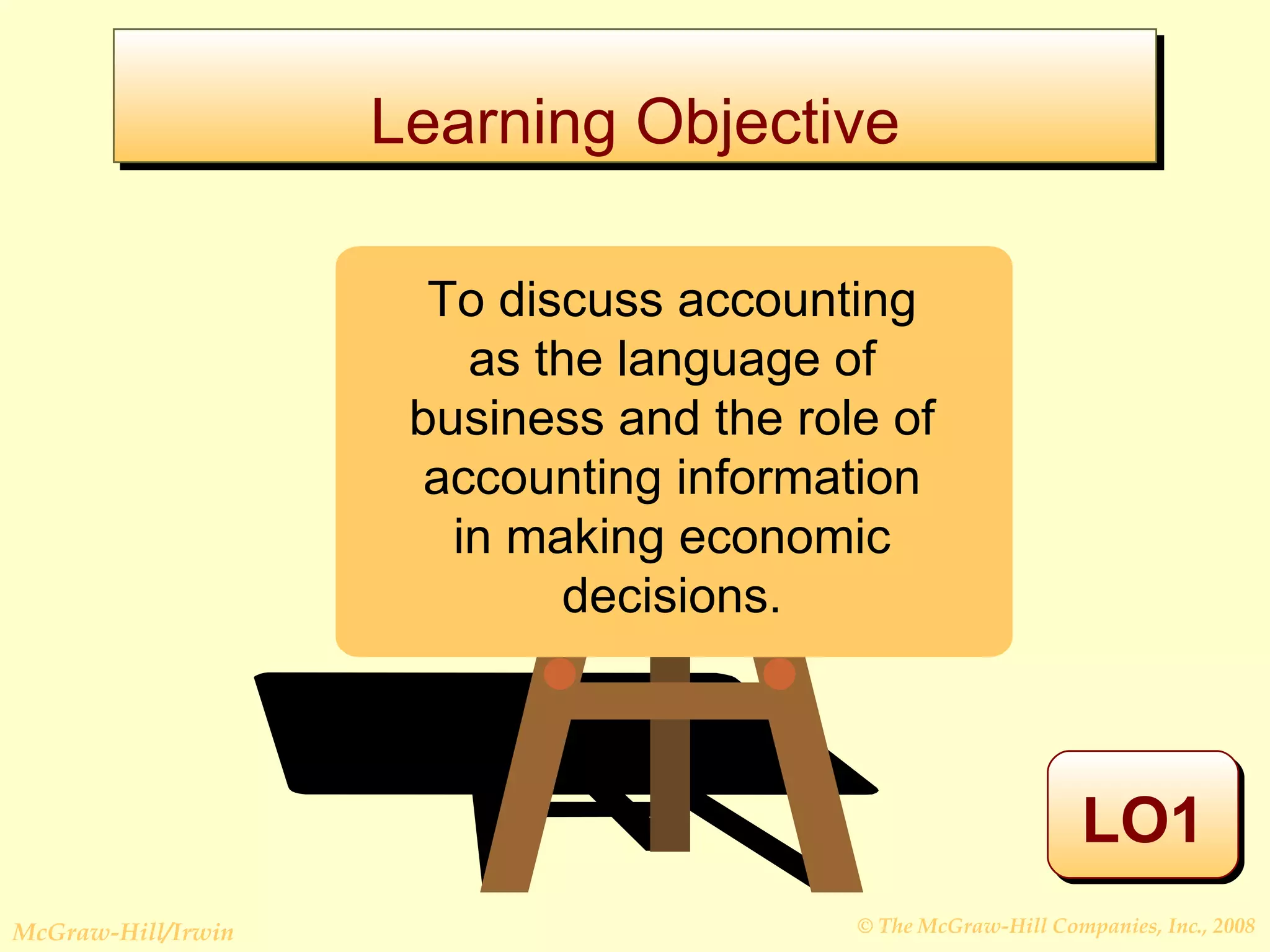 Learning Objective

To discuss accounting as the language of business and the role of accounting information in making economic decisions.

LO1

McGraw-Hill/Irwin

© The McGraw-Hill Companies, Inc., 2008